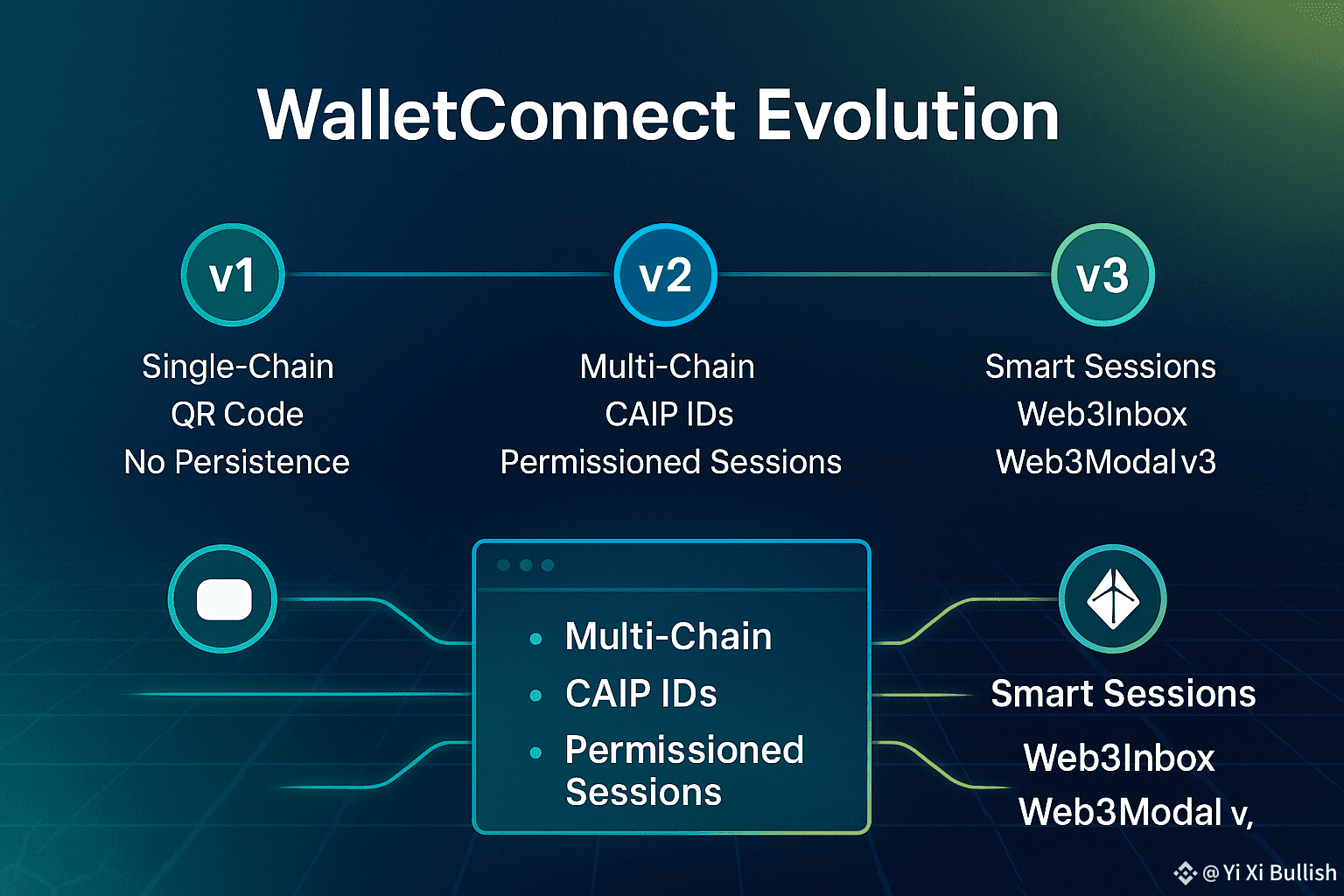 WalletConnect Evolution

v1

Single-Chain
QR Code
No Persistence

v2

Multi-Chain
CAIP IDs
Permissioned Sessions

v3

Smart Sessions
Web3Inbox
Web3Modal v3

• Multi-Chain
• CAIP IDs
• Permissioned Sessions

Smart Sessions
Web3Inbox
Web3Modal v,

@Yi Xi Bullish